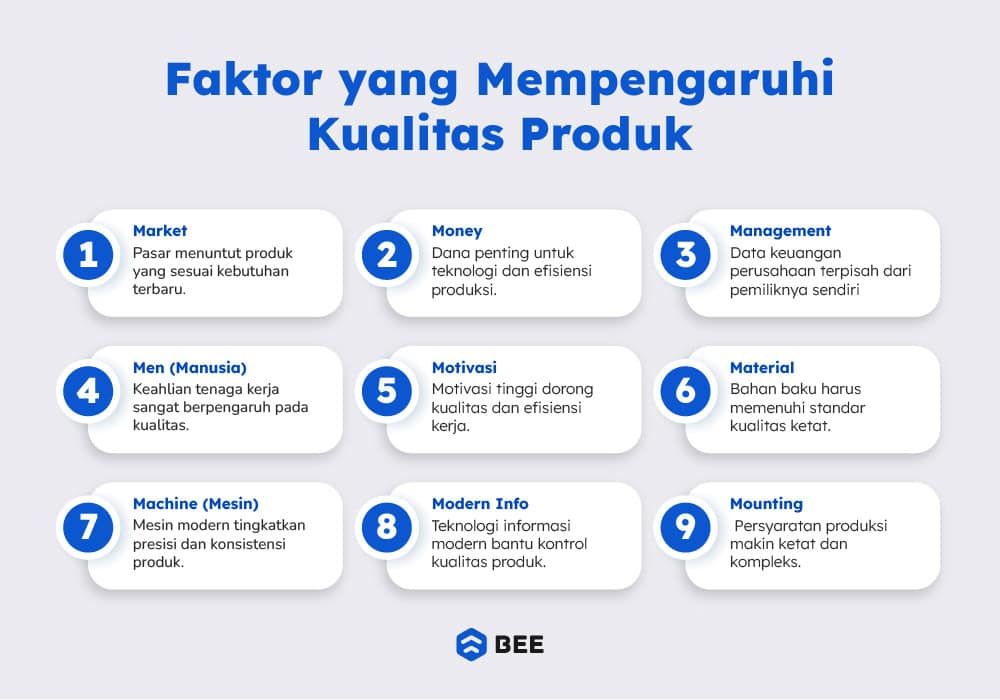 Faktor yang Mempengaruhi Kualitas Produk

1
Market
Pasar menuntut produk yang sesuai kebutuhan terbaru.

2
Money
Dana penting untuk teknologi dan efisiensi produksi.

3
Management
Data keuangan perusahaan terpisah dari pemiliknya sendiri

4
Men (Manusia)
Keahlian tenaga kerja sangat berpengaruh pada kualitas.

5
Motivasi
Motivasi tinggi dorong kualitas dan efisiensi kerja.

6
Material
Bahan baku harus memenuhi standar kualitas ketat.

7
Machine (Mesin)
Mesin modern tingkatkan presisi dan konsistensi produk.

8
Modern Info
Teknologi informasi modern bantu kontrol kualitas produk.

9
Mounting
Persyaratan produksi makin ketat dan kompleks.

BEE